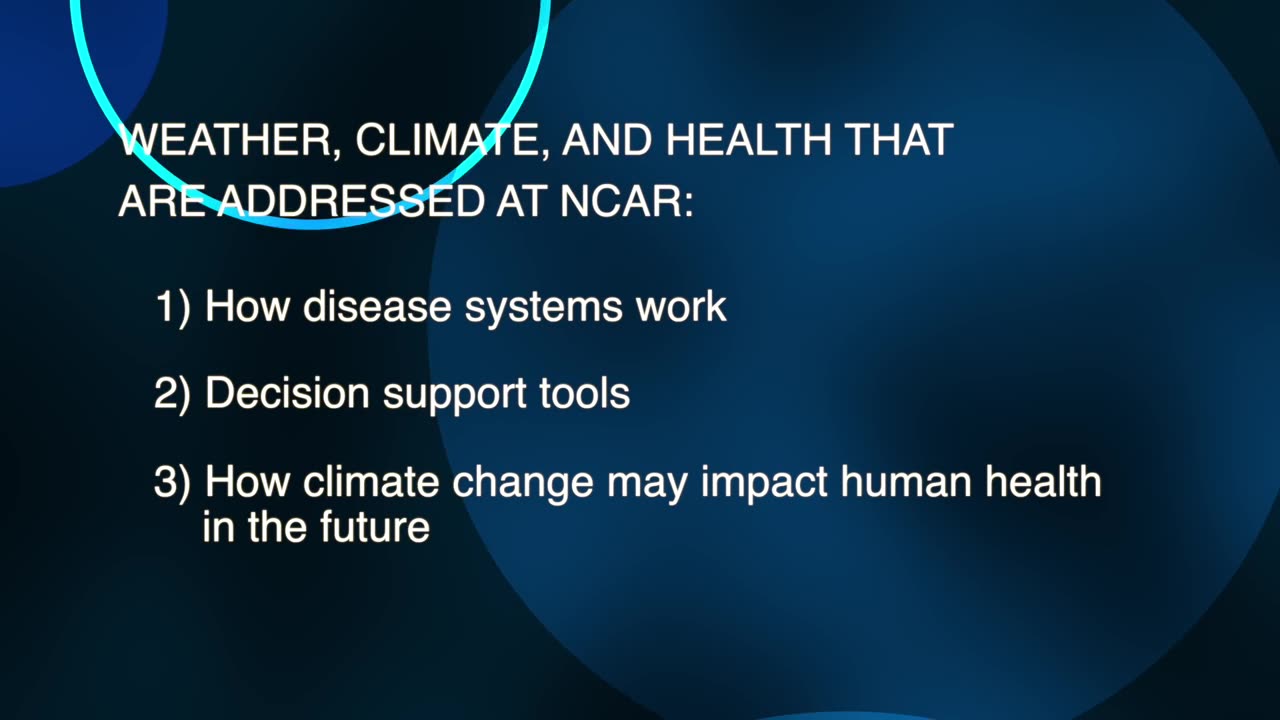 WEATHER, CLIMATE, AND HEALTH THAT ARE ADDRESSED AT NCAR:

1) How disease systems work

2) Decision support tools

3) How climate change may impact human health in the future